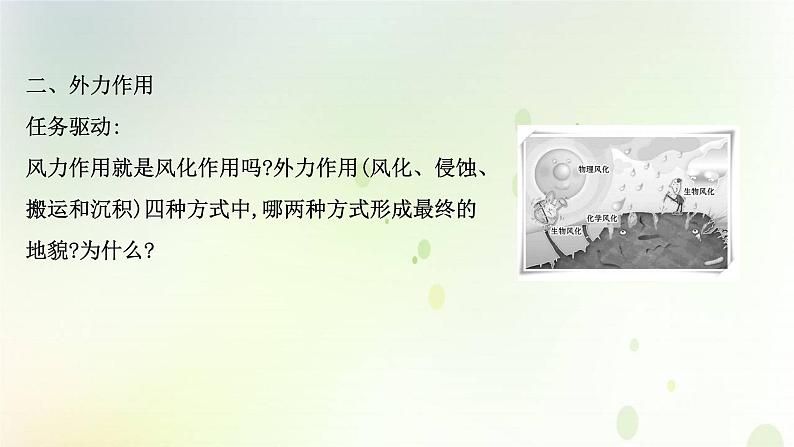 二、外力作用

任务驱动:

风力作用就是风化作用吗?外力作用(风化、侵蚀、搬运和沉积)四种方式中,哪两种方式形成最终的地貌?为什么?

物理风化

生物风化

化学风化

生物风化